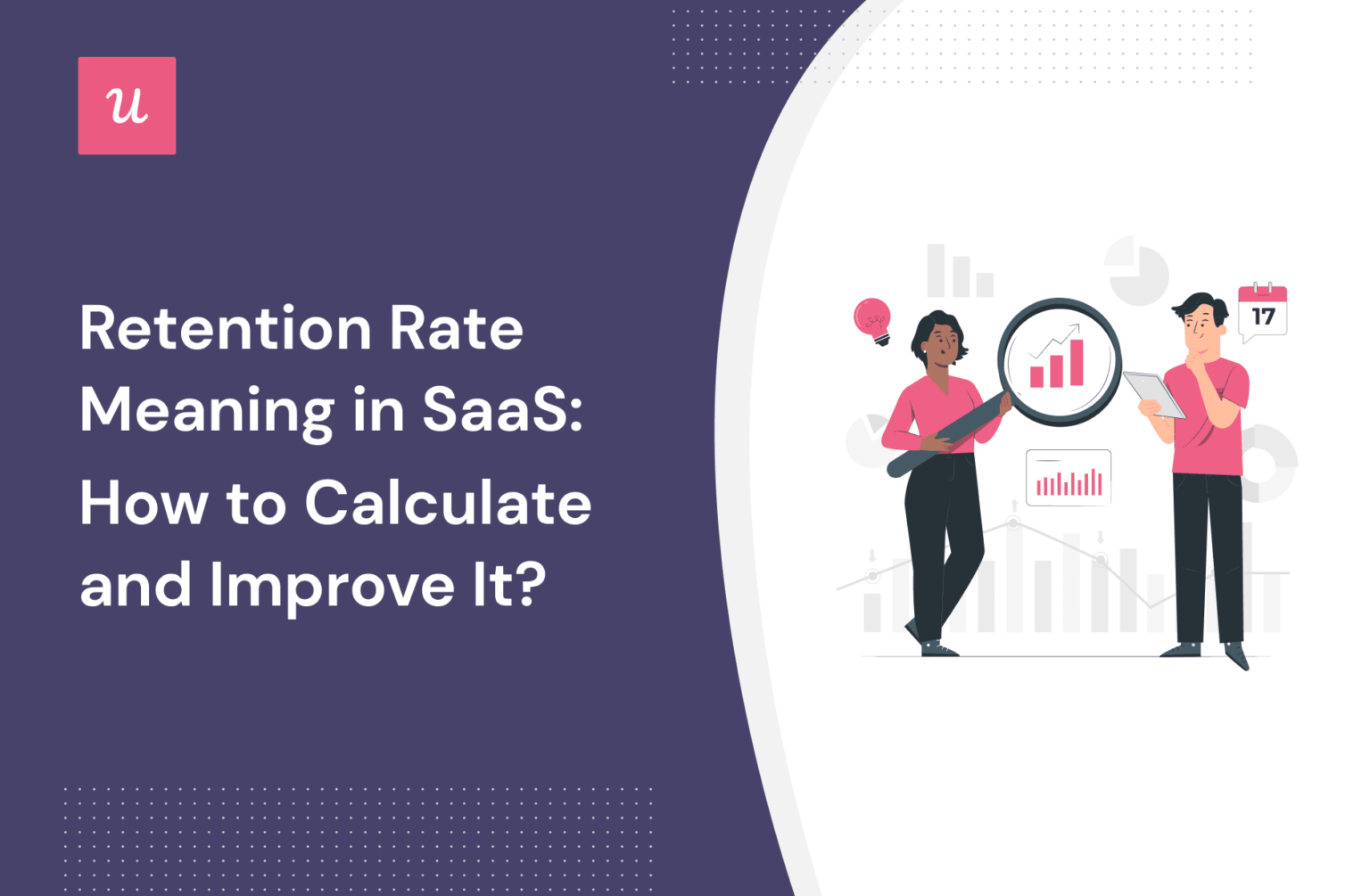 u

Retention Rate Meaning in SaaS: How to Calculate and Improve It?

17